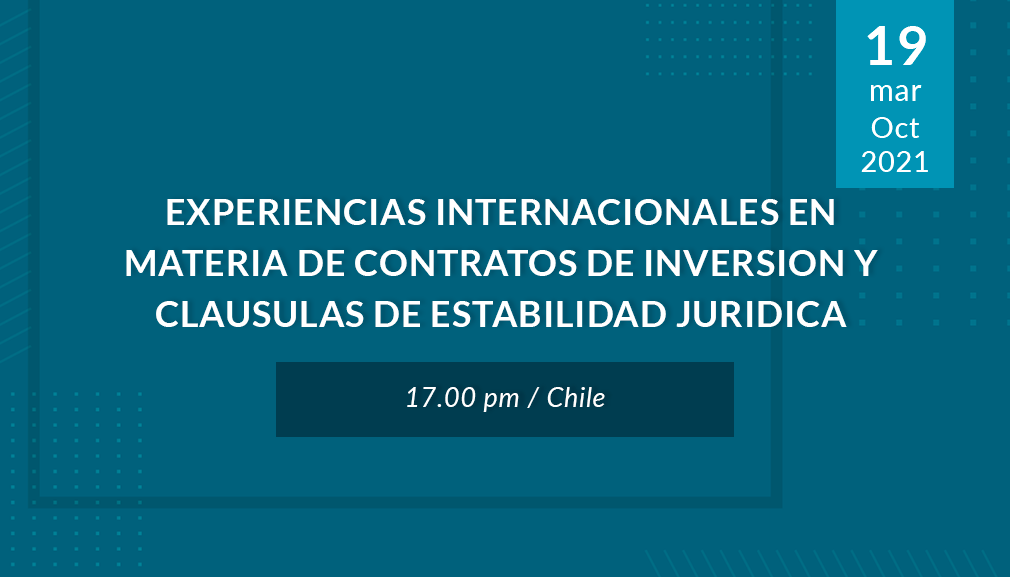 19
mar
Oct
2021

EXPERIENCIAS INTERNACIONALES EN MATERIA DE CONTRATOS DE INVERSION Y CLAUSULAS DE ESTABILIDAD JURIDICA

17.00 pm / Chile